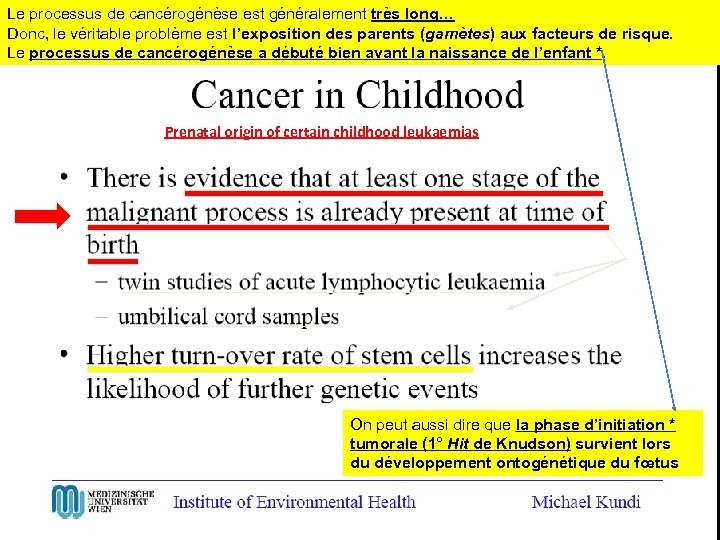 Le processus de cancérogénèse est généralement très long…
Donc, le véritable problème est l'exposition des parents (gamètes) aux facteurs de risque.
Le processus de cancérogénèse a débuté bien avant la naissance de l'enfant *

Cancer in Childhood

Prenatal origin of certain childhood leukaemias

• There is evidence that at least one stage of the malignant process is already present at time of birth
– twin studies of acute lymphocytic leukaemia
– umbilical cord samples

• Higher turn-over rate of stem cells increases the likelihood of further genetic events

On peut aussi dire que la phase d'initiation * tumorale (1° Hit de Knudson) survient lors du développement ontogénétique du fœtus

MEDIZINISCHE UNIVERSITÄT WIEN

Institute of Environmental Health

Michael Kundi